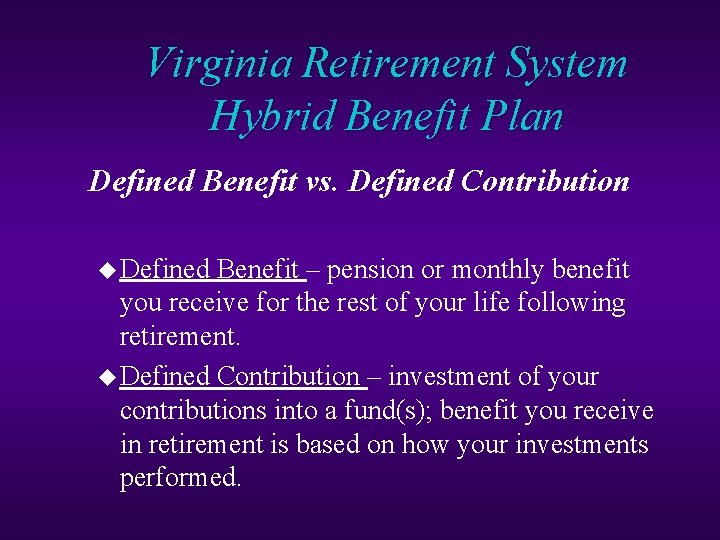 Virginia Retirement System
Hybrid Benefit Plan

Defined Benefit vs. Defined Contribution

◆ Defined Benefit – pension or monthly benefit you receive for the rest of your life following retirement.

◆ Defined Contribution – investment of your contributions into a fund(s); benefit you receive in retirement is based on how your investments performed.